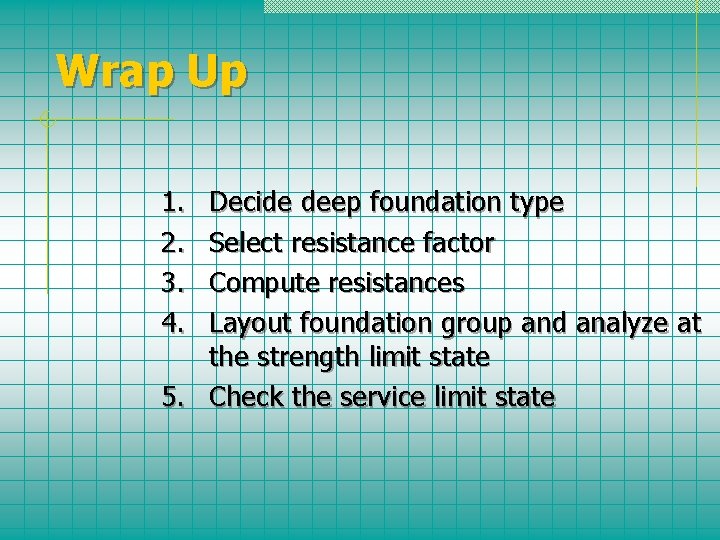 Wrap Up

1. Decide deep foundation type
2. Select resistance factor
3. Compute resistances
4. Layout foundation group and analyze at the strength limit state
5. Check the service limit state